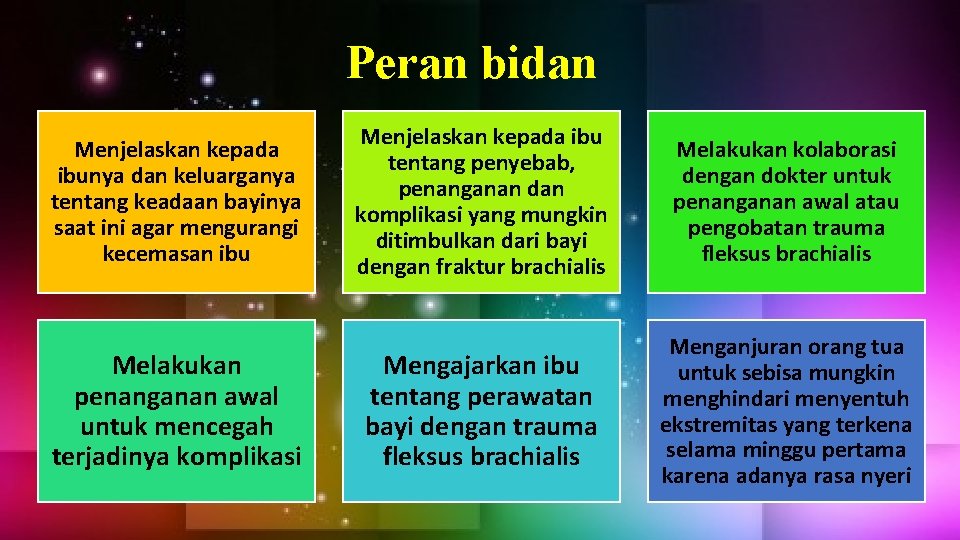 Peran bidan

Menjelaskan kepada ibunya dan keluarganya tentang keadaan bayinya saat ini agar mengurangi kecemasan ibu

Menjelaskan kepada ibu tentang penyebab, penanganan dan komplikasi yang mungkin ditimbulkan dari bayi dengan fraktur brachialis

Melakukan kolaborasi dengan dokter untuk penanganan awal atau pengobatan trauma fleksus brachialis

Melakukan penanganan awal untuk mencegah terjadinya komplikasi

Mengajarkan ibu tentang perawatan bayi dengan trauma fleksus brachialis

Menganjuran orang tua untuk sebisa mungkin menghindari menyentuh ekstremitas yang terkena selama minggu pertama karena adanya rasa nyeri